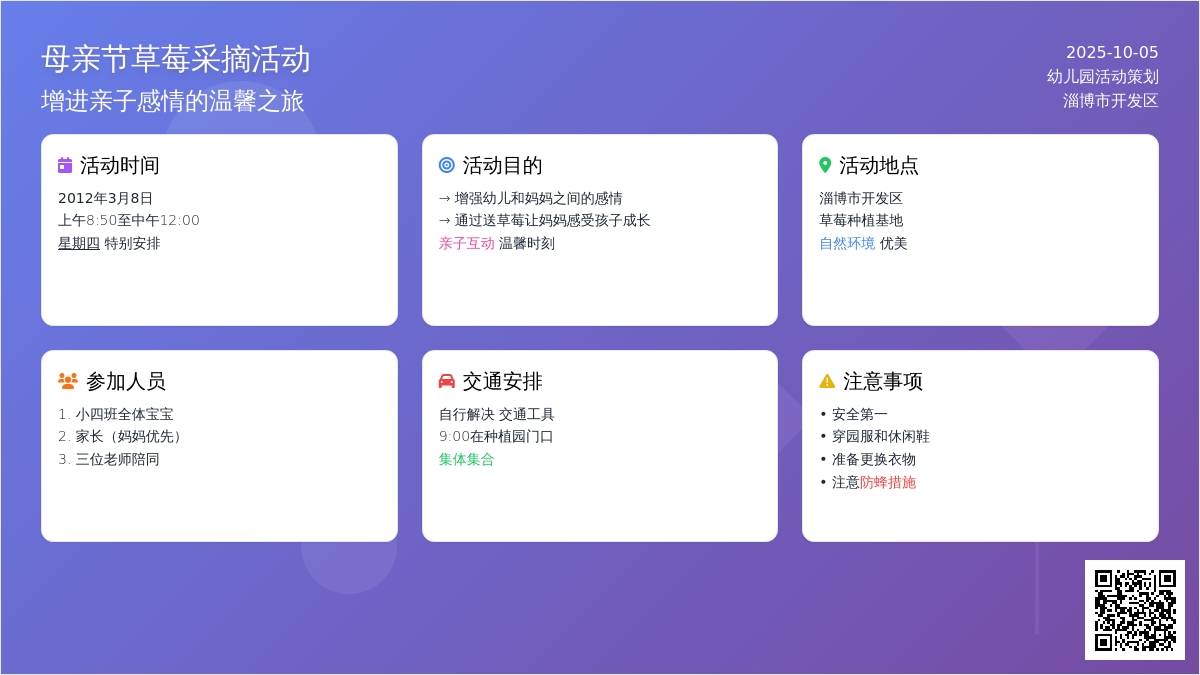 母亲节草莓采摘活动
增进亲子感情的温馨之旅

2025-10-05
幼儿园活动策划
淄博市开发区

活动时间
2012年3月8日
上午8:50至中午12:00
星期四 特别安排

活动目的
→ 增强幼儿和妈妈之间的感情
→ 通过送草莓让妈妈感受孩子成长
亲子互动 温馨时刻

活动地点
淄博市开发区
草莓种植基地
自然环境 优美

参加人员
1. 小四班全体宝宝
2. 家长（妈妈优先）
3. 三位老师陪同

交通安排
自行解决 交通工具
9:00在种植园门口
集体集合

注意事项
• 安全第一
• 穿园服和休闲鞋
• 准备更换衣物
• 注意防蜂措施